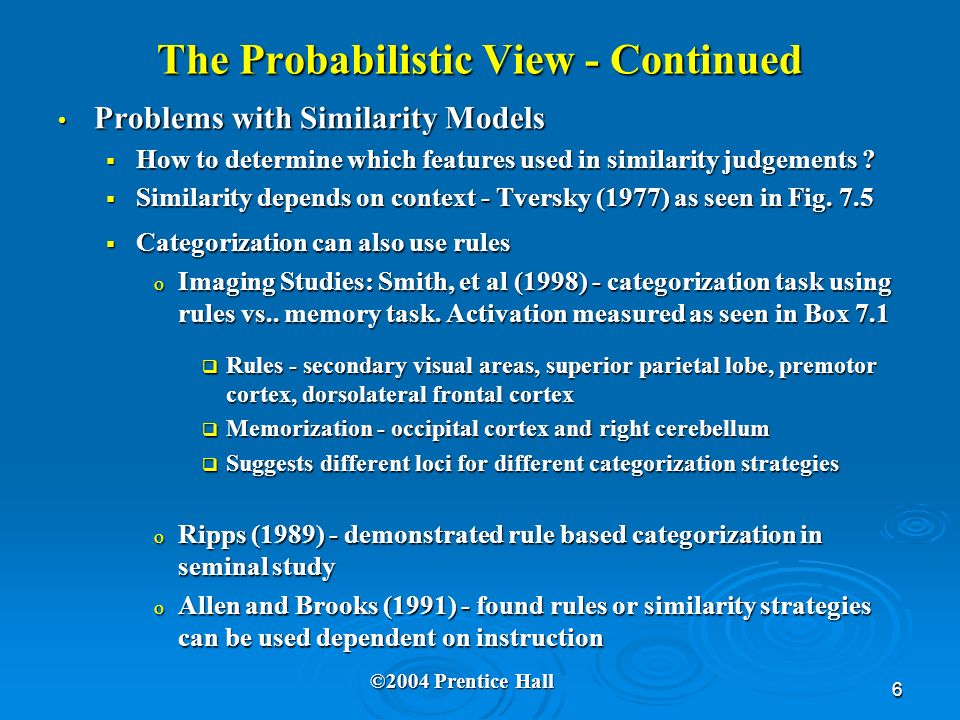 The Probabilistic View - Continued

• Problems with Similarity Models
 ▪ How to determine which features used in similarity judgements ?
 ▪ Similarity depends on context - Tversky (1977) as seen in Fig. 7.5
 ▪ Categorization can also use rules
  o Imaging Studies: Smith, et al (1998) - categorization task using rules vs.. memory task. Activation measured as seen in Box 7.1
   ❑ Rules - secondary visual areas, superior parietal lobe, premotor cortex, dorsolateral frontal cortex
   ❑ Memorization - occipital cortex and right cerebellum
   ❑ Suggests different loci for different categorization strategies
  o Ripps (1989) - demonstrated rule based categorization in seminal study
  o Allen and Brooks (1991) - found rules or similarity strategies can be used dependent on instruction

©2004 Prentice Hall

6